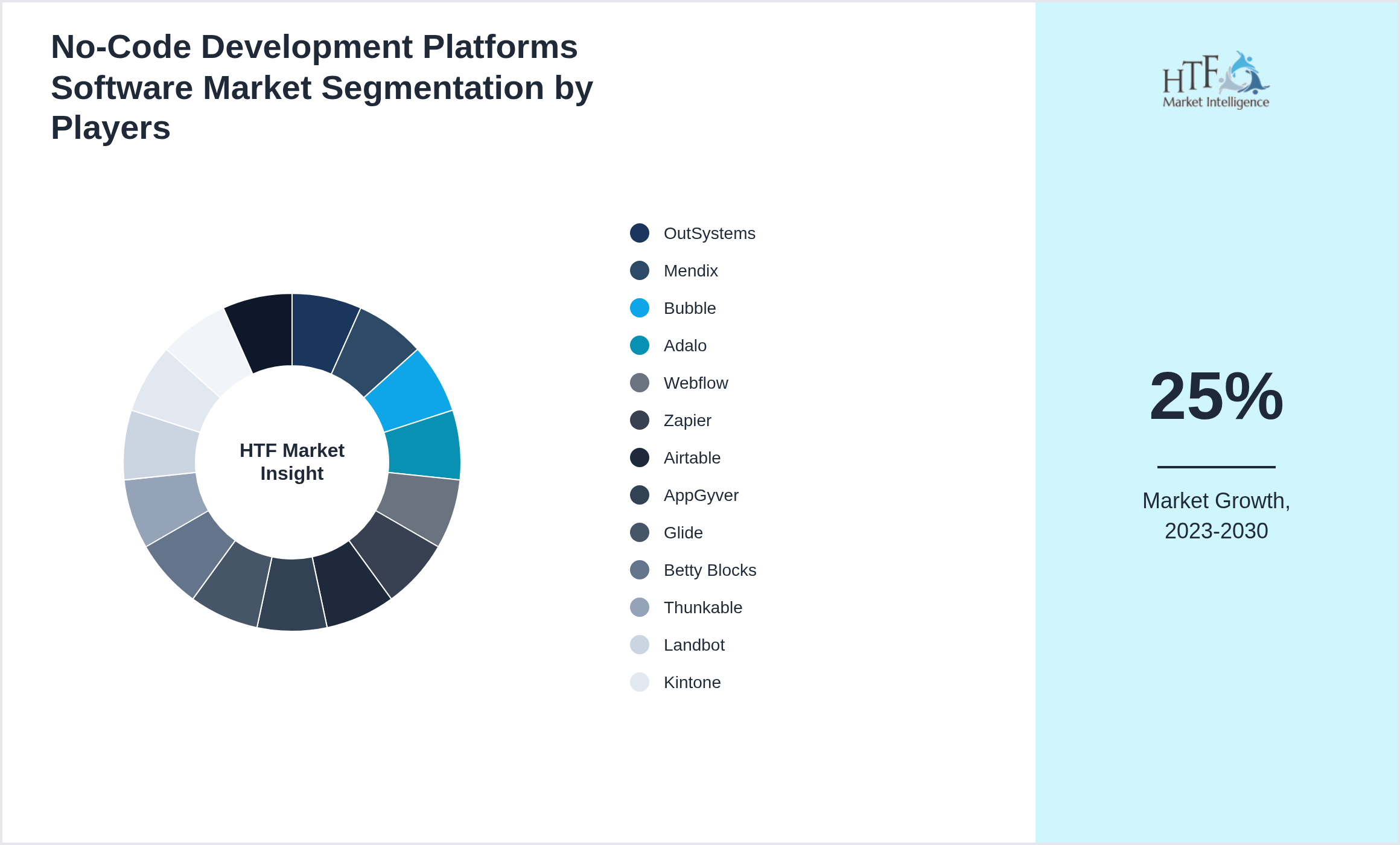 No-Code Development Platforms Software Market Segmentation by Players

HTF Market Insight

OutSystems
Mendix
Bubble
Adalo
Webflow
Zapier
Airtable
AppGyver
Glide
Betty Blocks
Thunkable
Landbot
Kintone

HTF Market Intelligence

25%

Market Growth, 2023-2030